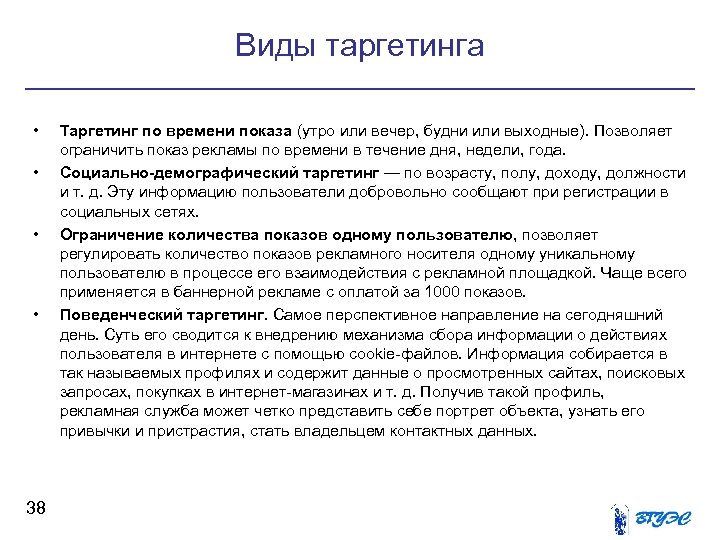 Виды таргетинга

• Таргетинг по времени показа (утро или вечер, будни или выходные). Позволяет ограничить показ рекламы по времени в течение дня, недели, года.
• Социально-демографический таргетинг — по возрасту, полу, доходу, должности и т. д. Эту информацию пользователи добровольно сообщают при регистрации в социальных сетях.
• Ограничение количества показов одному пользователю, позволяет регулировать количество показов рекламного носителя одному уникальному пользователю в процессе его взаимодействия с рекламной площадкой. Чаще всего применяется в баннерной рекламе с оплатой за 1000 показов.
• Поведенческий таргетинг. Самое перспективное направление на сегодняшний день. Суть его сводится к внедрению механизма сбора информации о действиях пользователя в интернете с помощью cookie-файлов. Информация собирается в так называемых профилях и содержит данные о просмотренных сайтах, поисковых запросах, покупках в интернет-магазинах и т. д. Получив такой профиль, рекламная служба может четко представить себе портрет объекта, узнать его привычки и пристрастия, стать владельцем контактных данных.

38

ВГУЭС